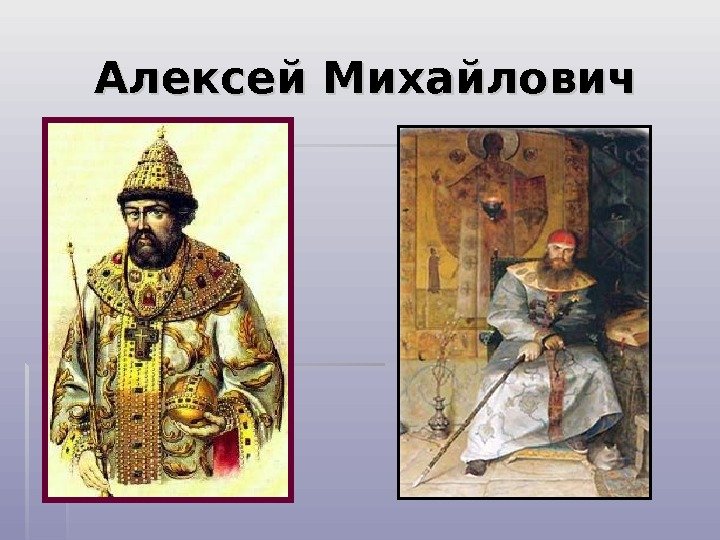 Алексей Михайлович